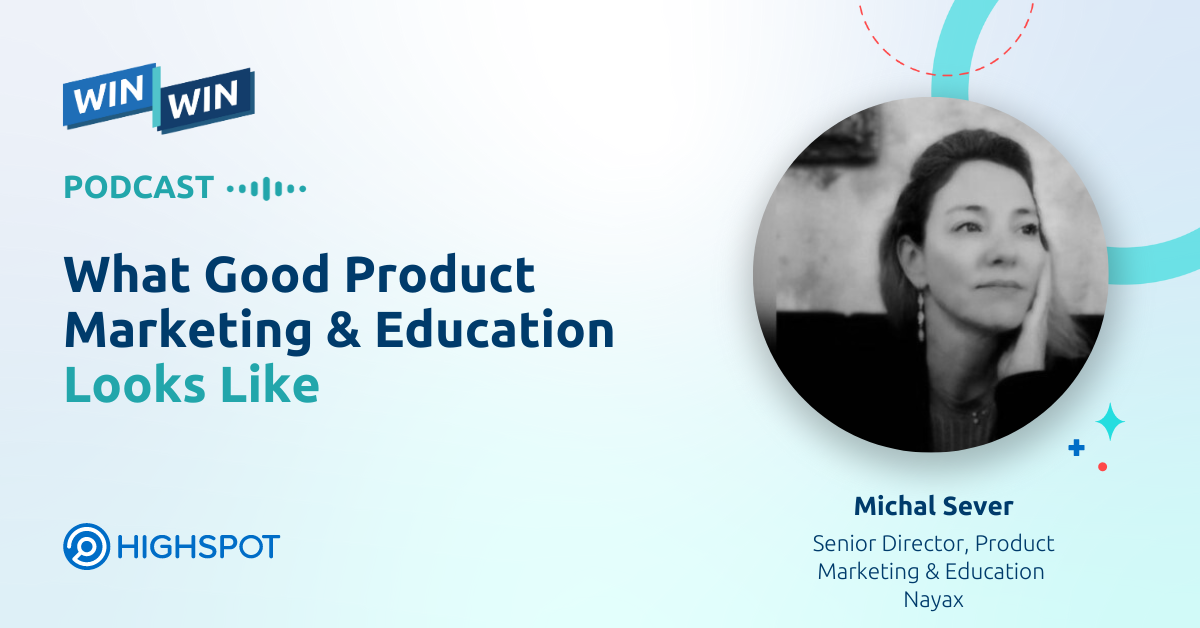 WIN WIN

PODCAST

What Good Product Marketing & Education Looks Like

HIGHSPOT

Michal Sever

Senior Director, Product Marketing & Education
Nayax